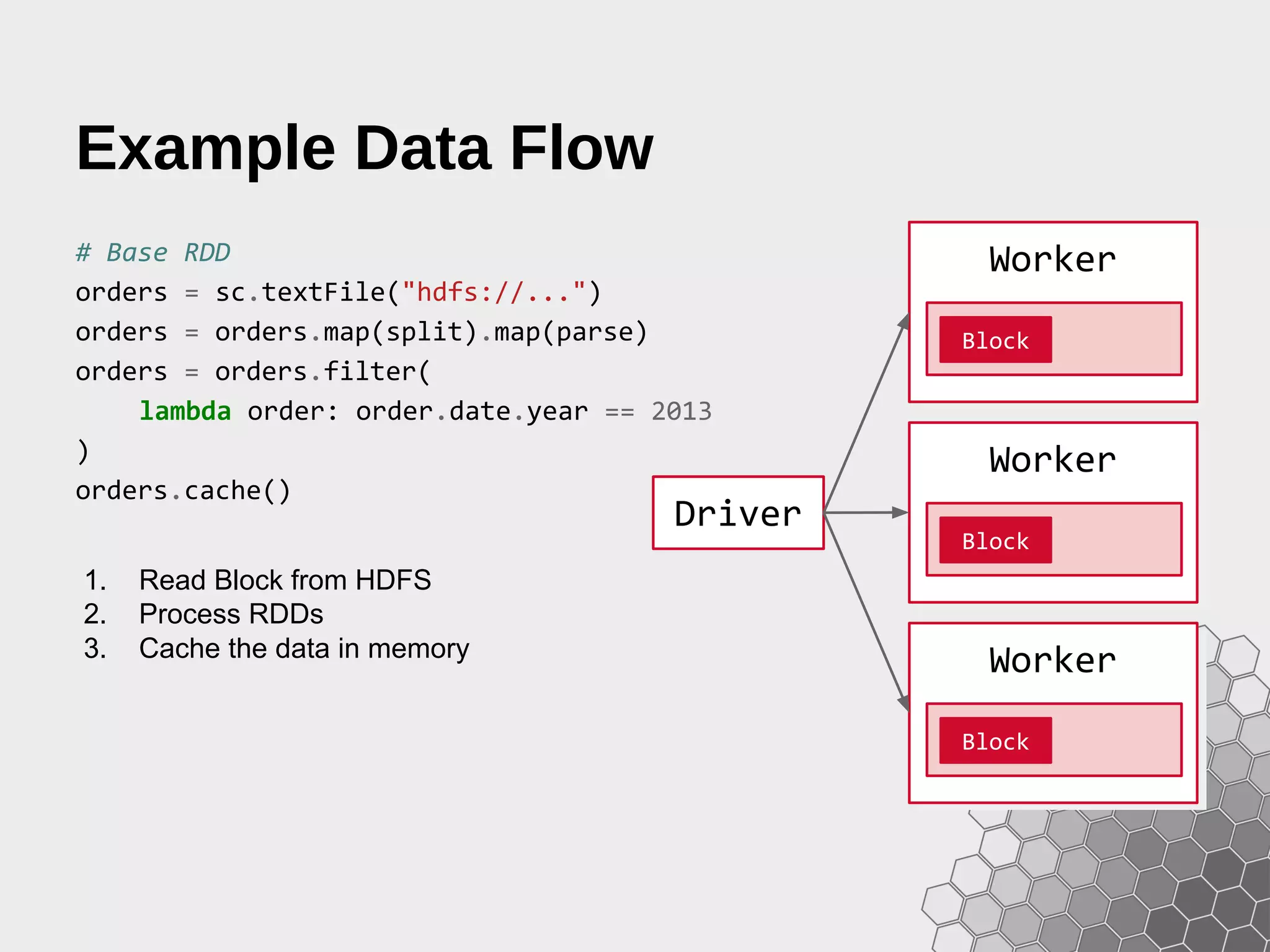 Example Data Flow

# Base RDD
orders = sc.textFile("hdfs://...")
orders = orders.map(split).map(parse)
orders = orders.filter(
    lambda order: order.date.year == 2013
)
orders.cache()

1. Read Block from HDFS
2. Process RDDs
3. Cache the data in memory

Driver

Worker
Block

Worker
Block

Worker
Block